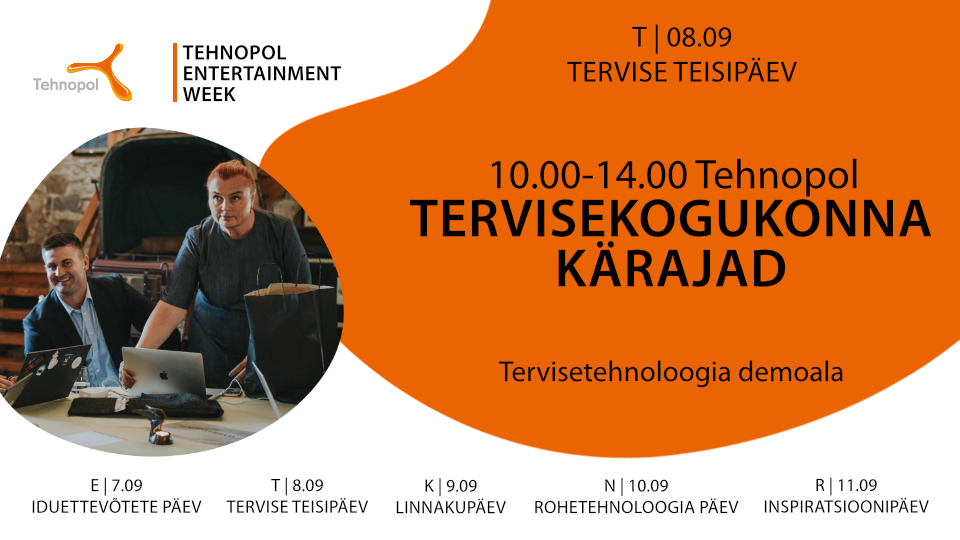 Tehnopol

TEHNOPOL ENTERTAINMENT WEEK

T | 08.09
TERVISE TEISIPÄEV

10.00-14.00 Tehnopol
TERVISEKOGUKONNA KÄRAJAD

Tervisetehnoloogia demoala

E | 7.09
IDUETTEVÕTETE PÄEV

T | 8.09
TERVISE TEISIPÄEV

K | 9.09
LINNAKUPÄEV

N | 10.09
ROHETEHNOLOOGIA PÄEV

R | 11.09
INSPIRATSIOONIPÄEV